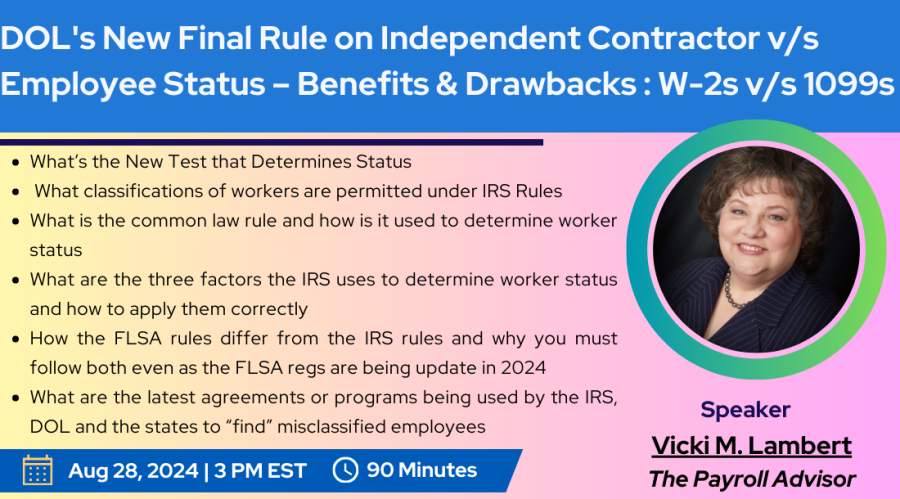 DOL's New Final Rule on Independent Contractor v/s Employee Status – Benefits & Drawbacks : W-2s v/s 1099s

- What's the New Test that Determines Status
- What classifications of workers are permitted under IRS Rules
- What is the common law rule and how is it used to determine worker status
- What are the three factors the IRS uses to determine worker status and how to apply them correctly
- How the FLSA rules differ from the IRS rules and why you must follow both even as the FLSA regs are being update in 2024
- What are the latest agreements or programs being used by the IRS, DOL and the states to "find" misclassified employees

Aug 28, 2024 | 3 PM EST 90 Minutes

Speaker
Vicki M. Lambert
The Payroll Advisor